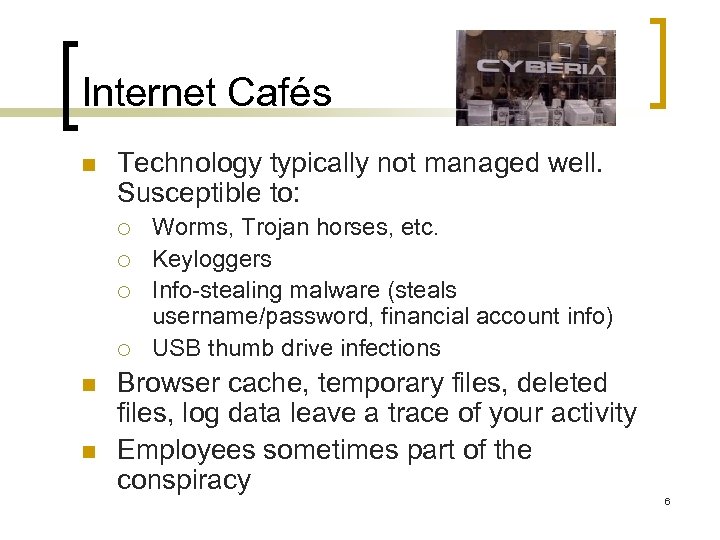 Internet Cafés

CYBERIA

- Technology typically not managed well. Susceptible to:
  - Worms, Trojan horses, etc.
  - Keyloggers
  - Info-stealing malware (steals username/password, financial account info)
  - USB thumb drive infections
- Browser cache, temporary files, deleted files, log data leave a trace of your activity
- Employees sometimes part of the conspiracy

6